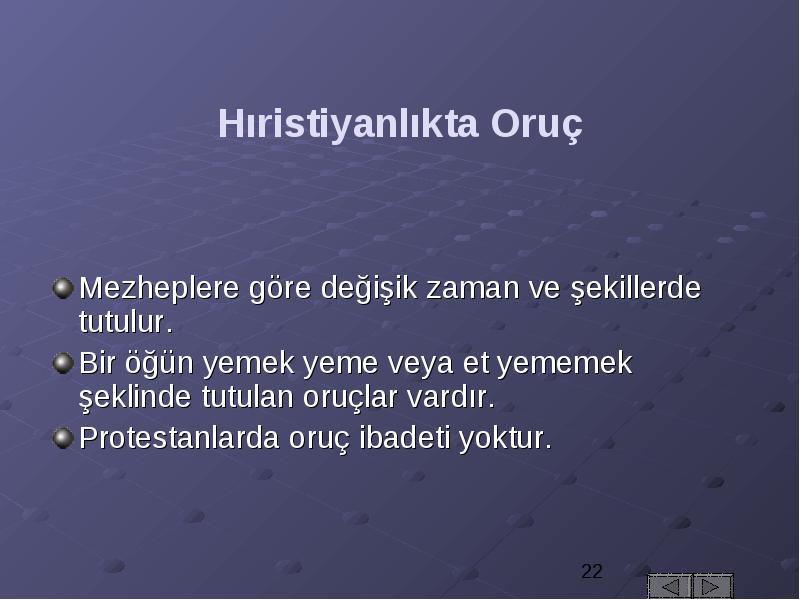 Hıristiyanlıkta Oruç

Mezheplere göre değişik zaman ve şekillerde tutulur.

Bir öğün yemek yeme veya et yememek şeklinde tutulan oruçlar vardır.

Protestanlarda oruç ibadeti yoktur.

22